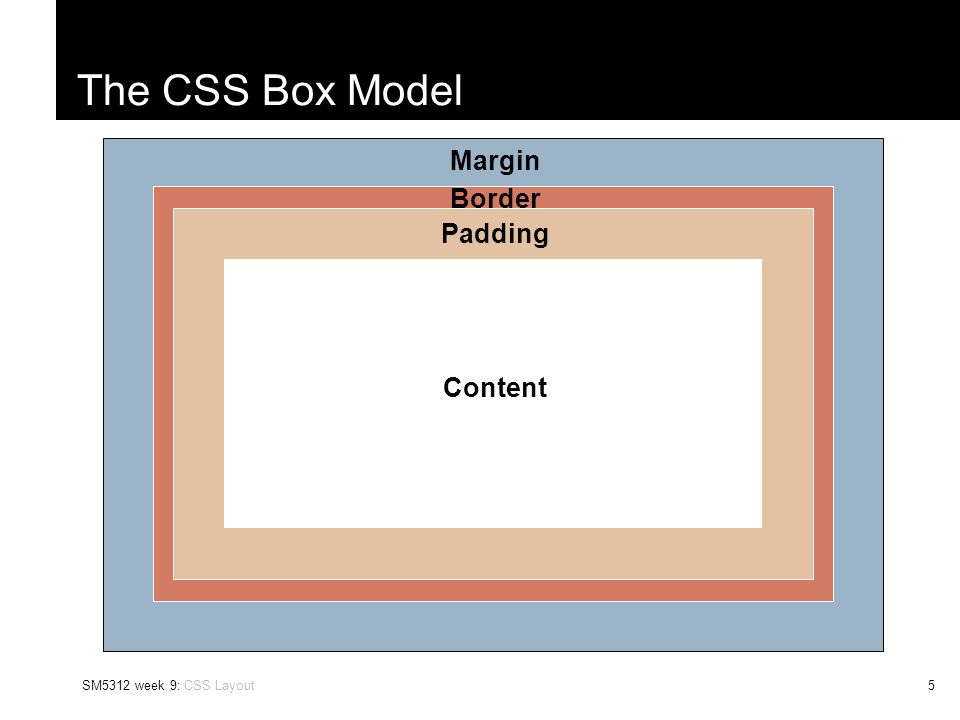 The CSS Box Model

Margin
Border
Padding
Content

SM5312 week 9: CSS Layout

5